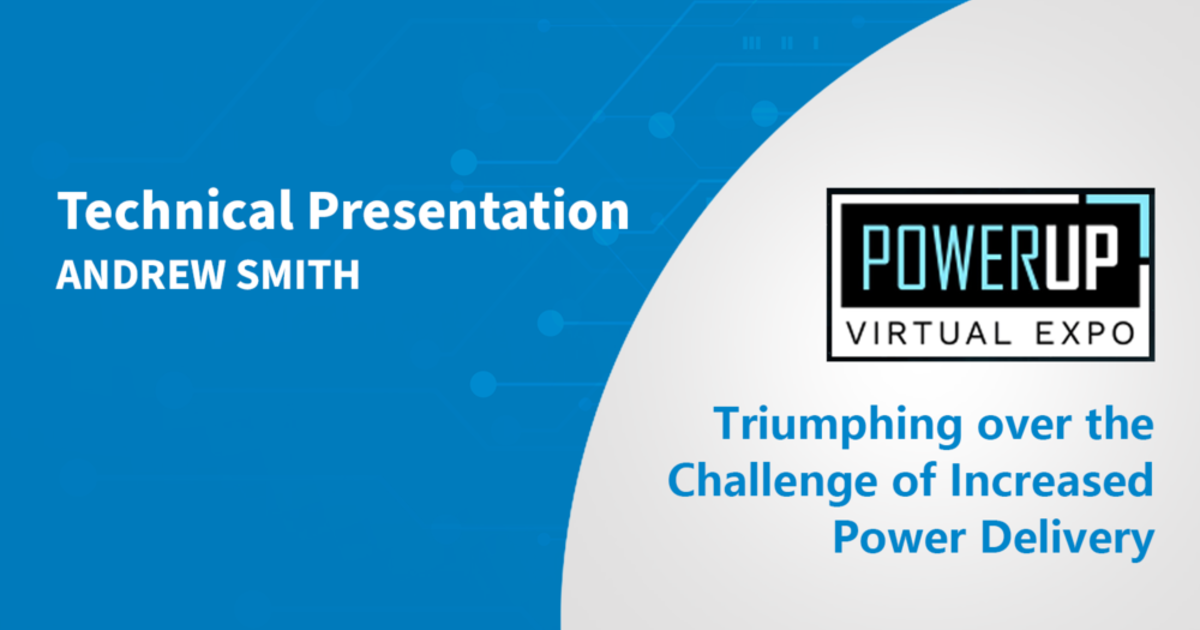 Technical Presentation
ANDREW SMITH

POWERUP
VIRTUAL EXPO

Triumphing over the Challenge of Increased Power Delivery